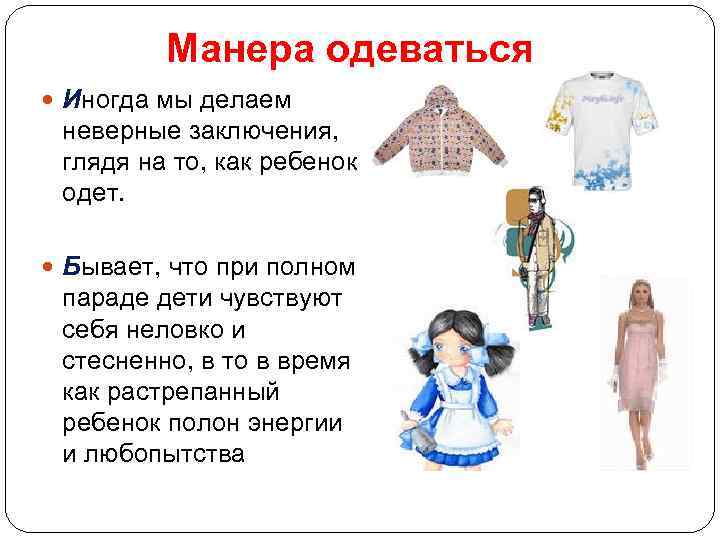 Манера одеваться

Иногда мы делаем неверные заключения, глядя на то, как ребенок одет.

Бывает, что при полном параде дети чувствуют себя неловко и стесненно, в то в время как растрепанный ребенок полон энергии и любопытства